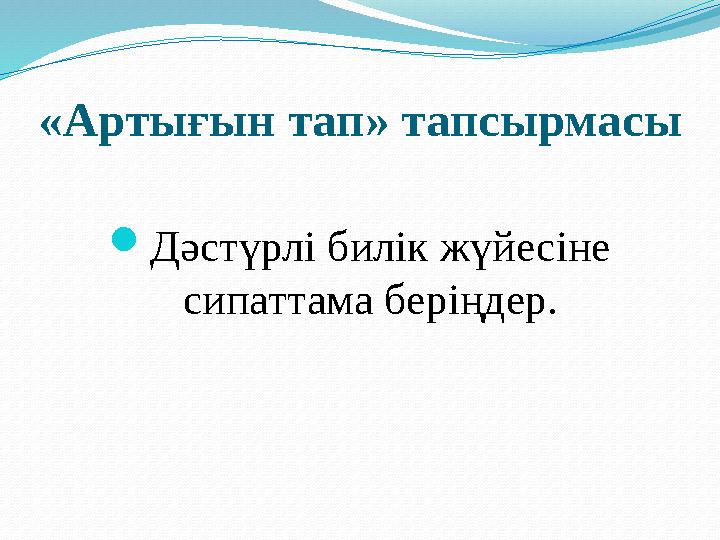 «Артығын тап» тапсырмасы

Дәстүрлі билік жүйесіне сипаттама беріңдер.